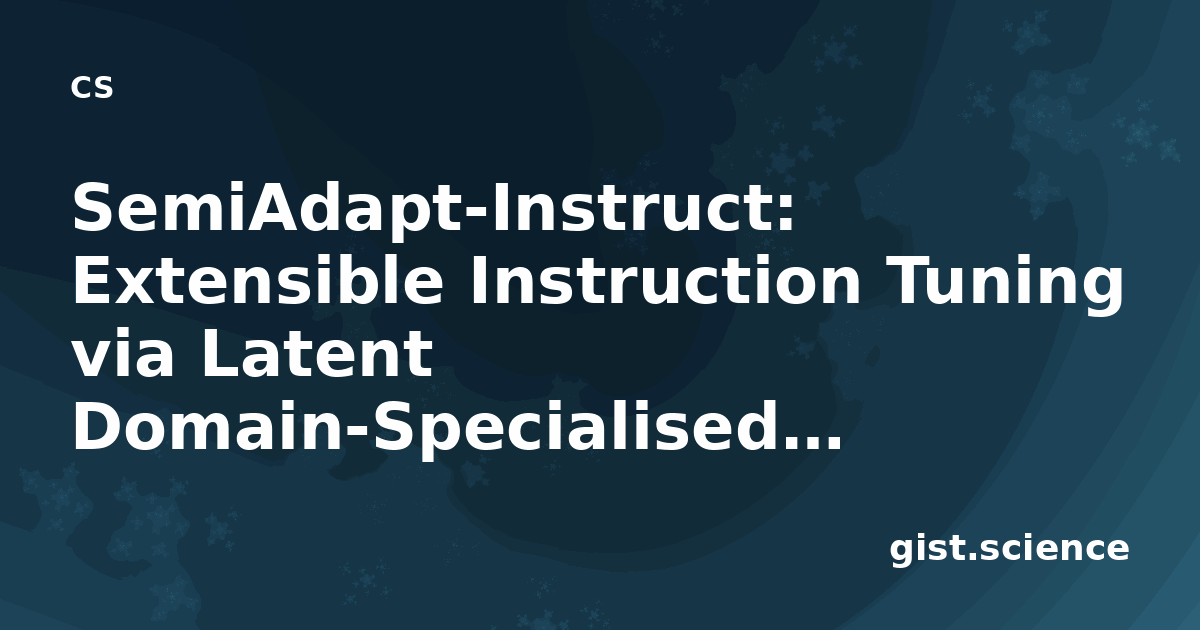 cs

SemiAdapt-Instruct: Extensible Instruction Tuning via Latent Domain-Specialised...

gist.science